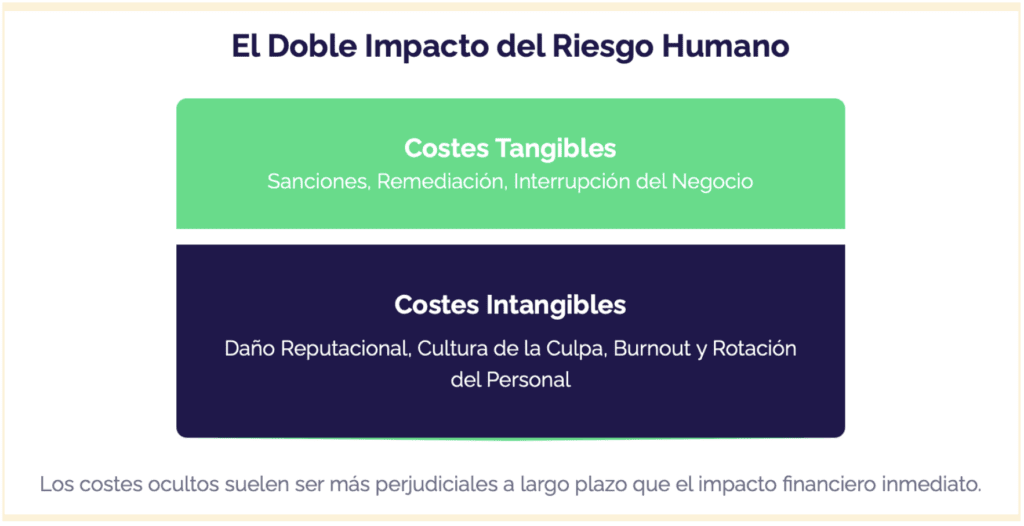 El Doble Impacto del Riesgo Humano

Costes Tangibles

Sanciones, Remediación, Interrupción del Negocio

Costes Intangibles

Daño Reputacional, Cultura de la Culpa, Burnout y Rotación del Personal

Los costes ocultos suelen ser más perjudiciales a largo plazo que el impacto financiero inmediato.